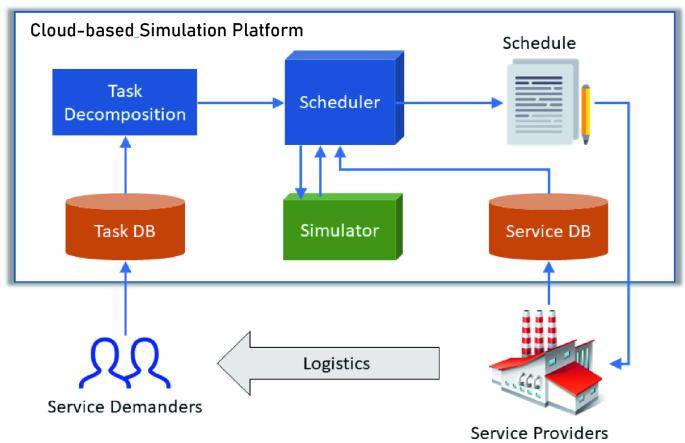 Cloud-based Simulation Platform

Task Decomposition

Scheduler

Schedule

Task DB

Simulator

Service DB

Service Demanders

Logistics

Service Providers